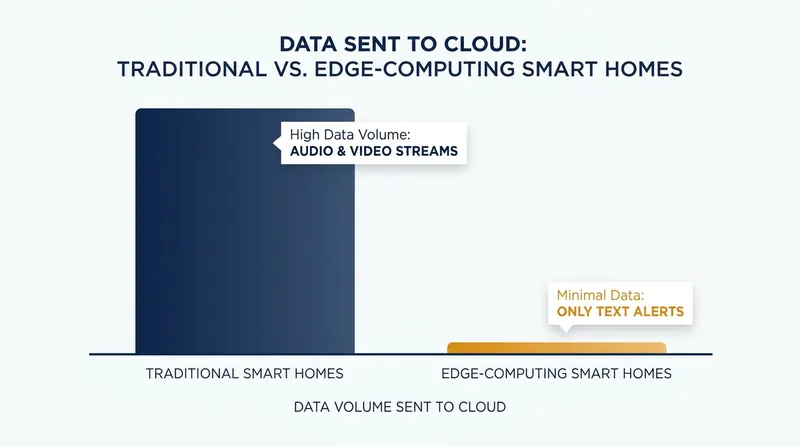 DATA SENT TO CLOUD:
TRADITIONAL VS. EDGE-COMPUTING SMART HOMES

High Data Volume:
AUDIO & VIDEO STREAMS

Minimal Data:
ONLY TEXT ALERTS

TRADITIONAL SMART HOMES

EDGE-COMPUTING SMART HOMES

DATA VOLUME SENT TO CLOUD